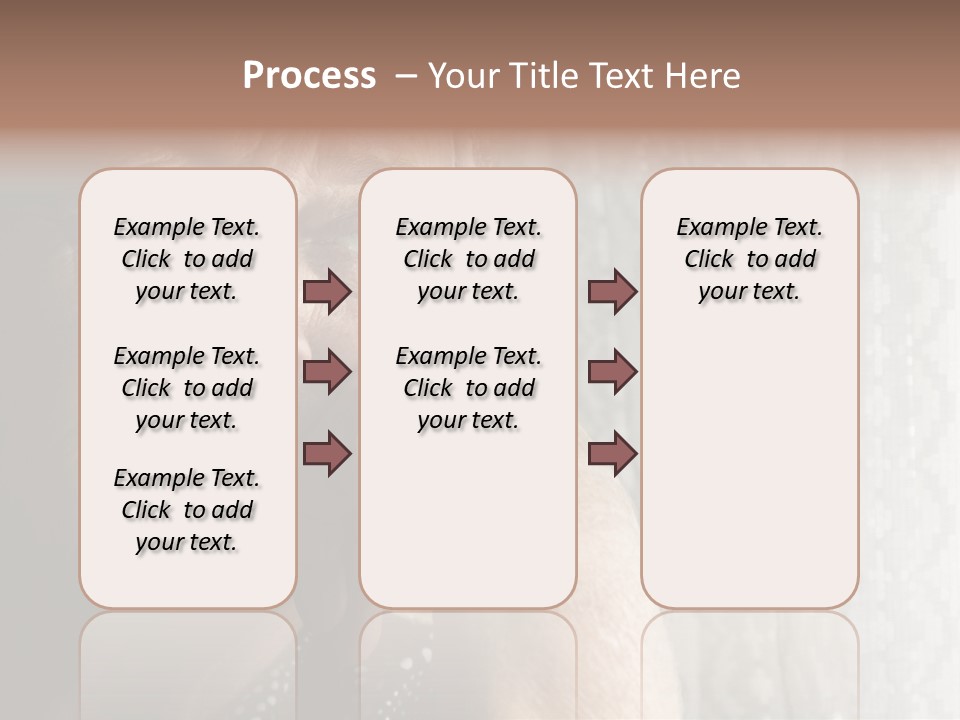 Process – Your Title Text Here

Example Text. Click to add your text.

Example Text. Click to add your text.

Example Text. Click to add your text.

Example Text. Click to add your text.

Example Text. Click to add your text.

Example Text. Click to add your text.